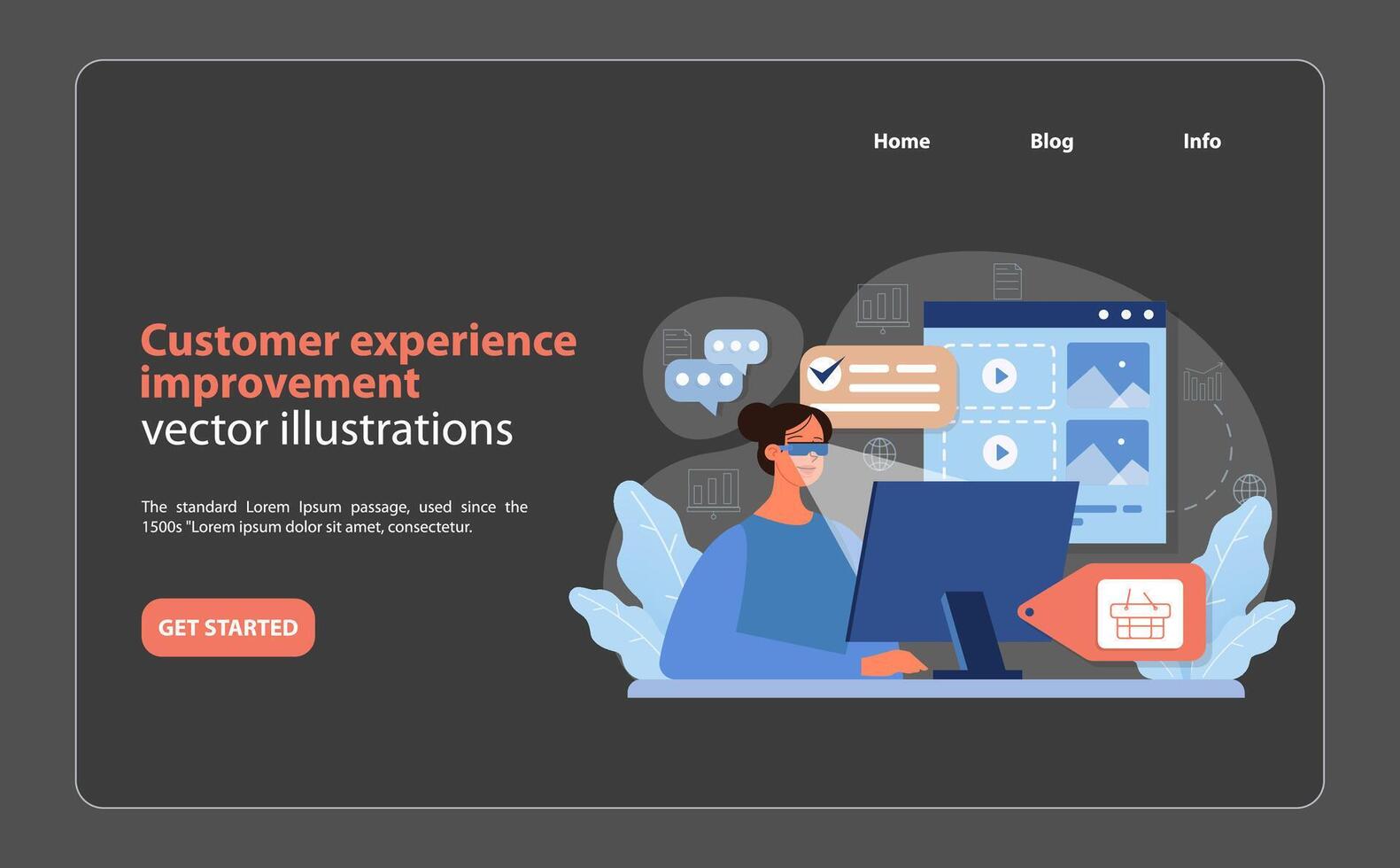 Home Blog Info

Customer experience improvement
vector illustrations

The standard Lorem Ipsum passage, used since the 1500s "Lorem ipsum dolor sit amet, consectetur.

GET STARTED